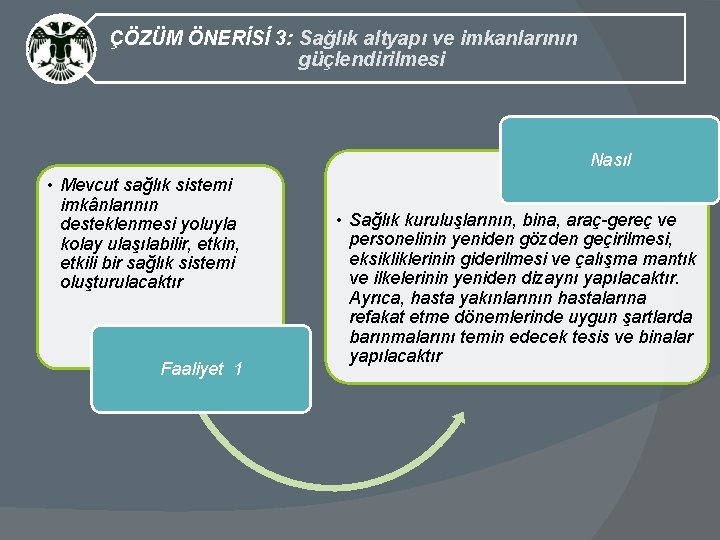 ÇÖZÜM ÖNERİSİ 3: Sağlık altyapı ve imkanlarının güçlendirilmesi

• Mevcut sağlık sistemi imkânlarının desteklenmesi yoluyla kolay ulaşılabilir, etkin, etkili bir sağlık sistemi oluşturulacaktır

Faaliyet 1

Nasıl

• Sağlık kuruluşlarının, bina, araç-gereç ve personelinin yeniden gözden geçirilmesi, eksikliklerinin giderilmesi ve çalışma mantık ve ilkelerinin yeniden dizaynı yapılacaktır. Ayrıca, hasta yakınlarının hastalarına refakat etme dönemlerinde uygun şartlarda barınmalarını temin edecek tesis ve binalar yapılacaktır